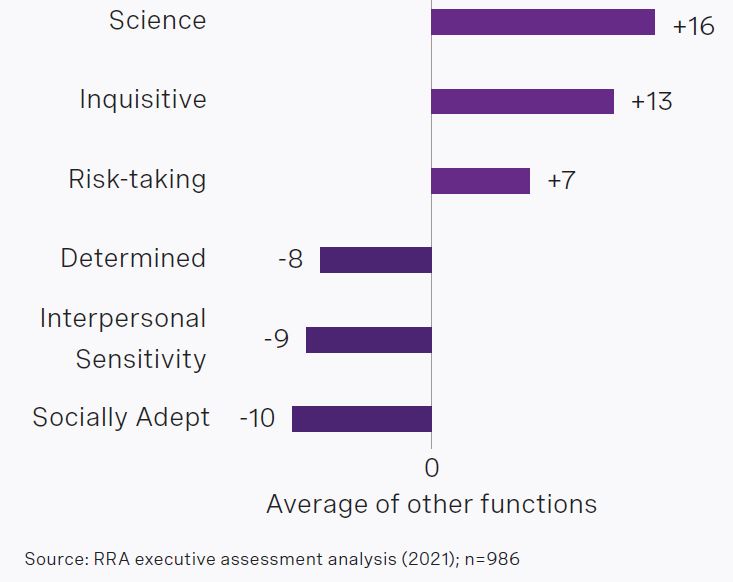 Science +16

Inquisitive +13

Risk-taking +7

Determined -8

Interpersonal Sensitivity -9

Socially Adept -10

0

Average of other functions

Source: RRA executive assessment analysis (2021); n=986